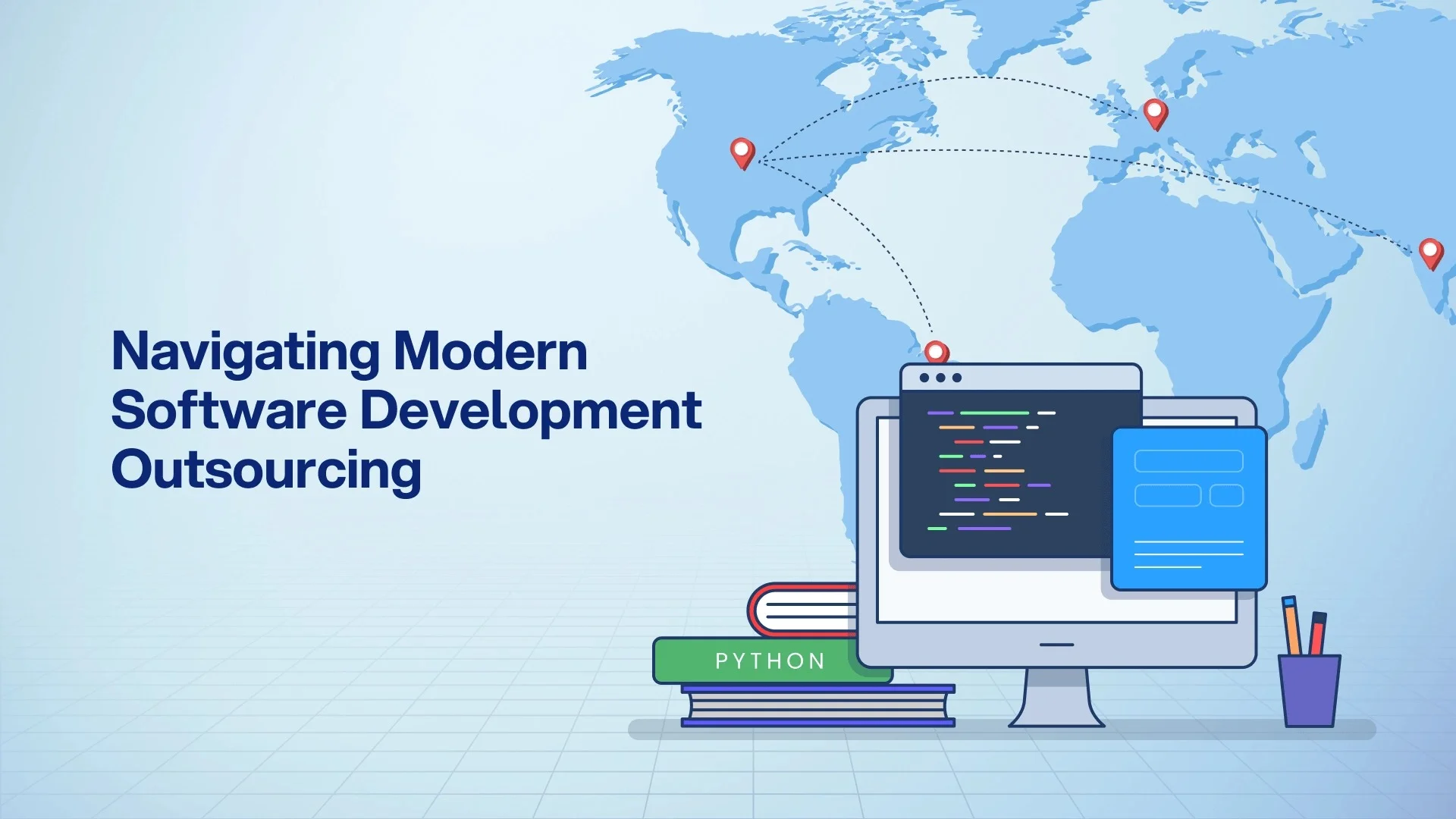 Navigating Modern Software Development Outsourcing

PYTHON